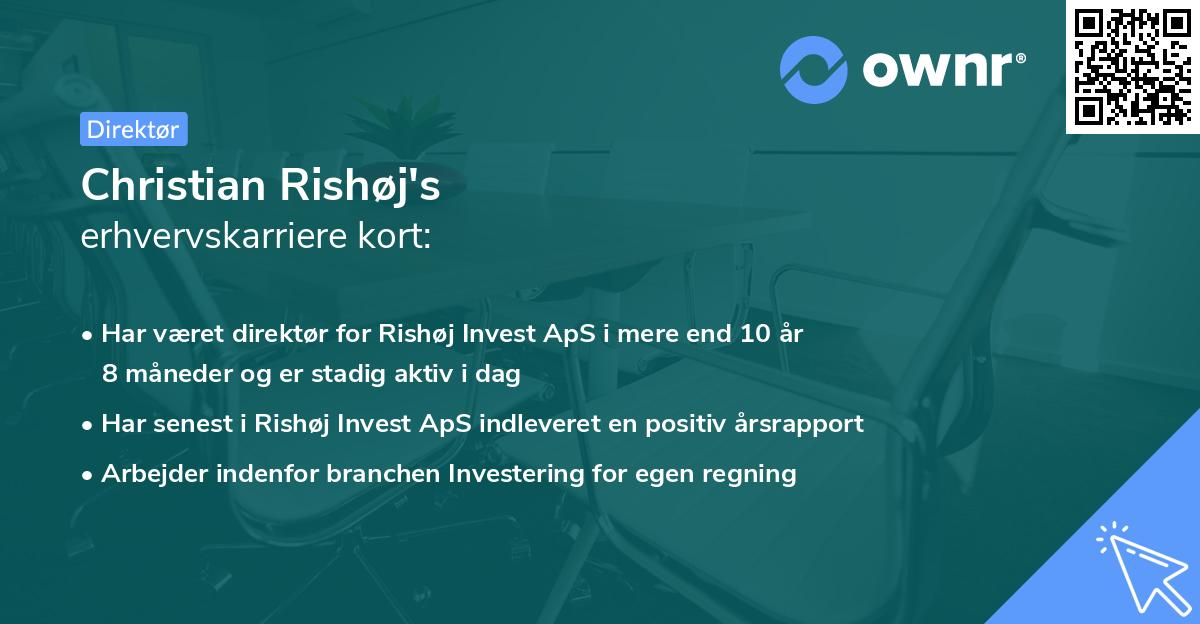 ownr®

Direktør

Christian Rishøj's
erhvervskarriere kort:

• Har været direktør for Rishøj Invest ApS i mere end 10 år 8 måneder og er stadig aktiv i dag
• Har senest i Rishøj Invest ApS indleveret en positiv årsrapport
• Arbejder indenfor branchen Investering for egen regning